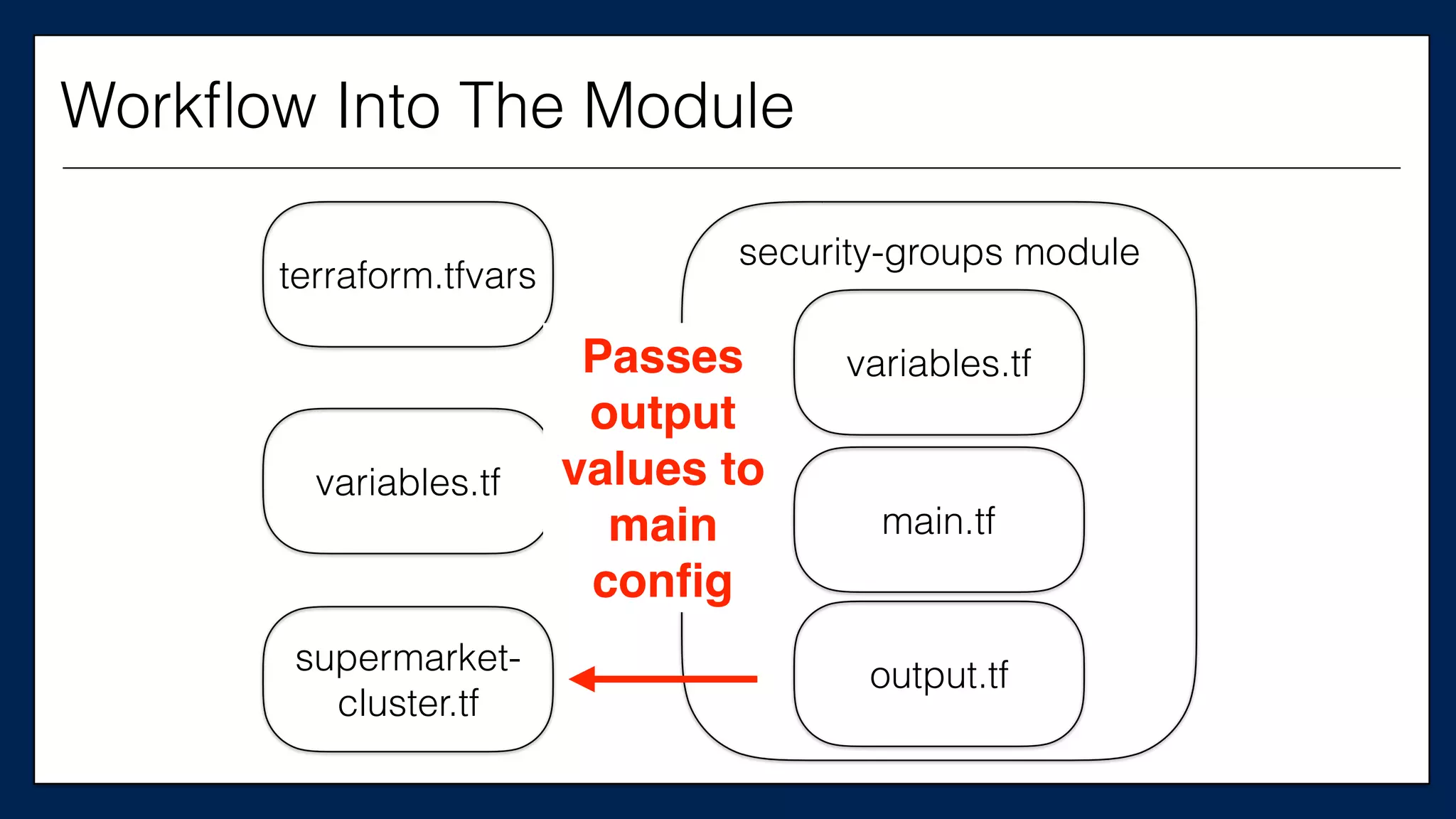 Workflow Into The Module

terraform.tfvars

variables.tf

supermarket-cluster.tf

Passes output values to main config

security-groups module

variables.tf

main.tf

output.tf